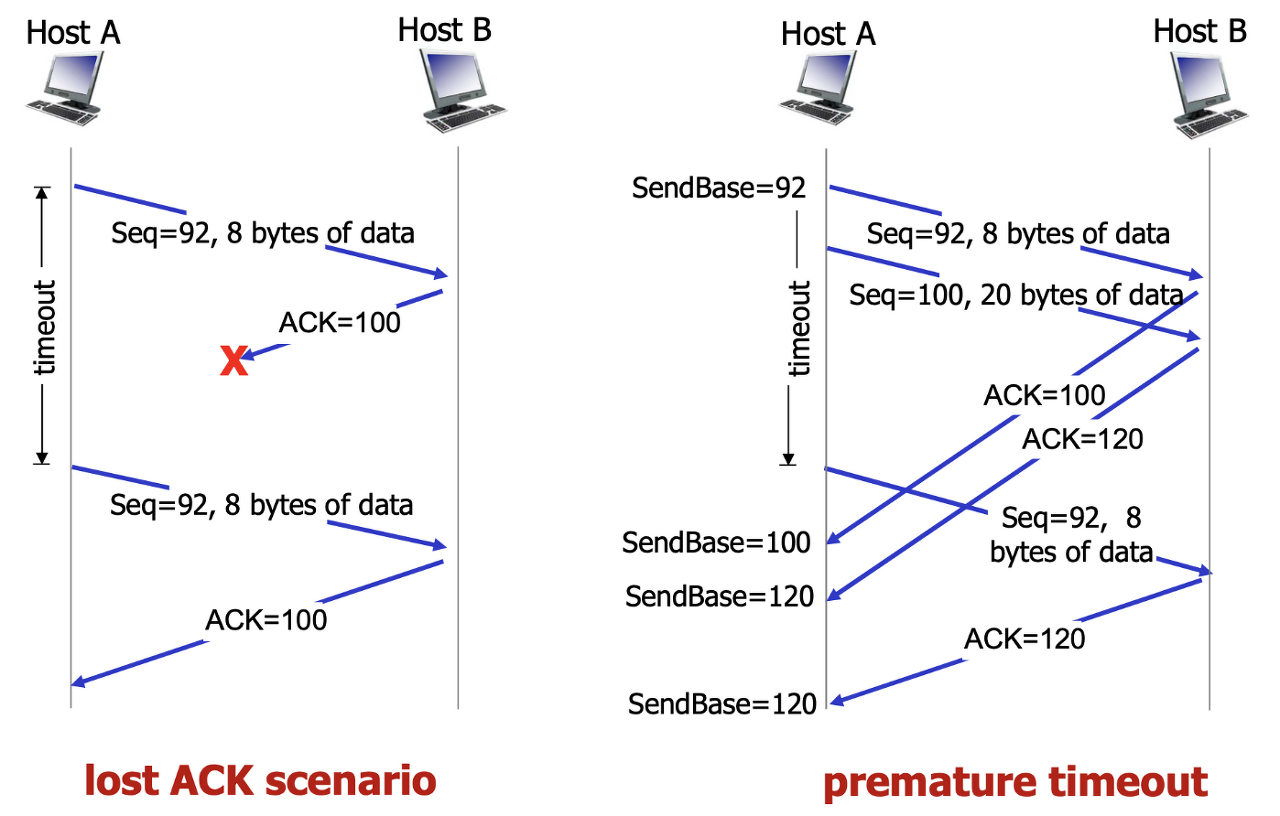 Host A

Host B

timeout

Seq=92, 8 bytes of data

ACK=100

X

Seq=92, 8 bytes of data

ACK=100

lost ACK scenario

Host A

Host B

SendBase=92

timeout

Seq=92, 8 bytes of data

Seq=100, 20 bytes of data

ACK=100

ACK=120

Seq=92, 8 bytes of data

SendBase=100

SendBase=120

ACK=120

SendBase=120

premature timeout